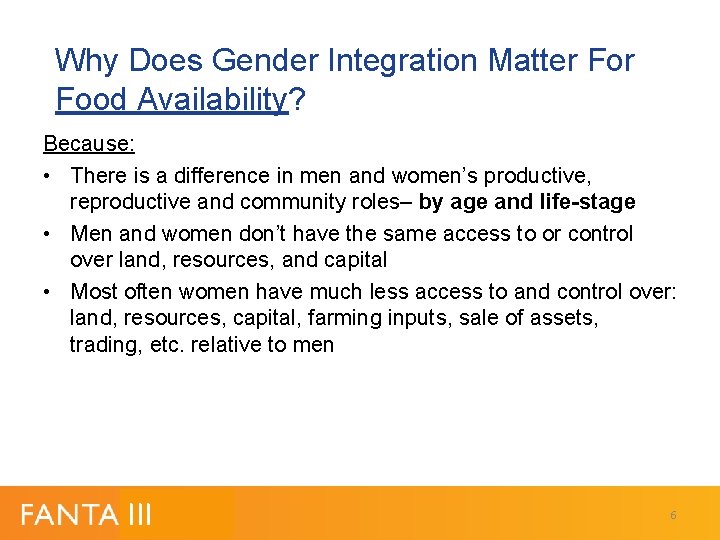 Why Does Gender Integration Matter For Food Availability?

Because:

• There is a difference in men and women's productive, reproductive and community roles– by age and life-stage

• Men and women don't have the same access to or control over land, resources, and capital

• Most often women have much less access to and control over: land, resources, capital, farming inputs, sale of assets, trading, etc. relative to men

FANTA III

6